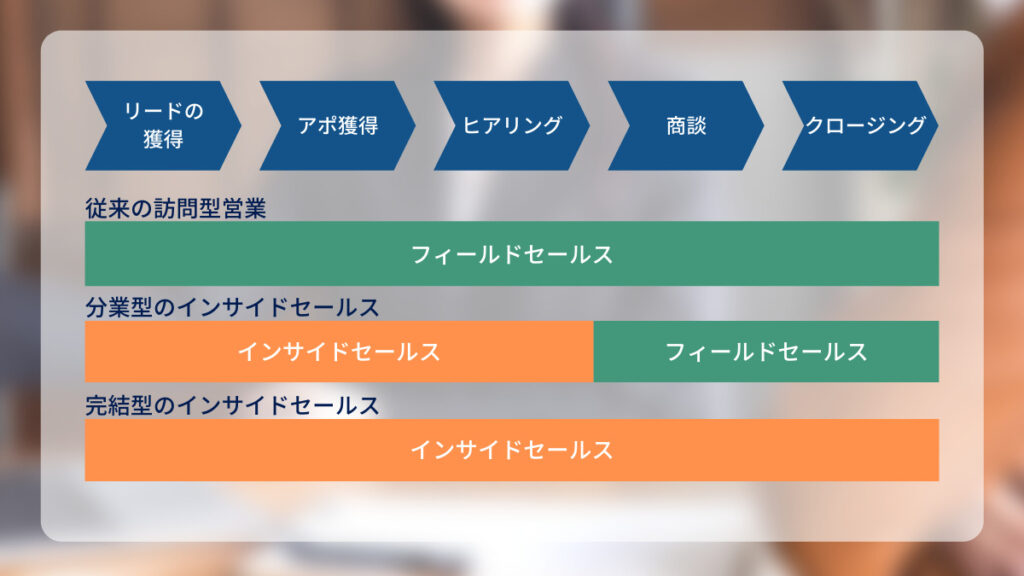 リードの獲得

アポ獲得

ヒアリング

商談

クロージング

従来の訪問型営業

フィールドセールス

分業型のインサイドセールス

インサイドセールス

フィールドセールス

完結型のインサイドセールス

インサイドセールス